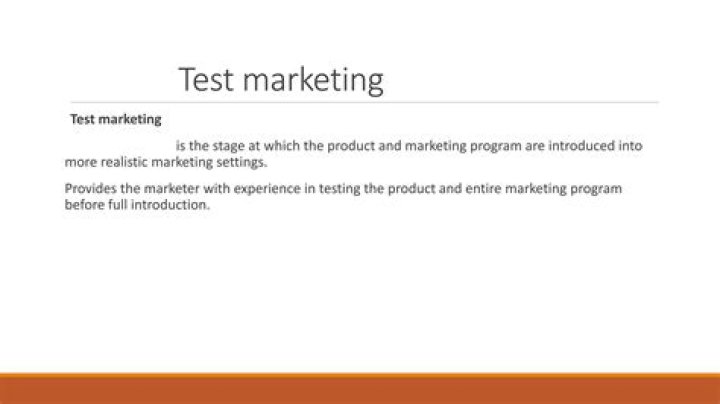 Test marketing

Test marketing

is the stage at which the product and marketing program are introduced into more realistic marketing settings.

Provides the marketer with experience in testing the product and entire marketing program before full introduction.